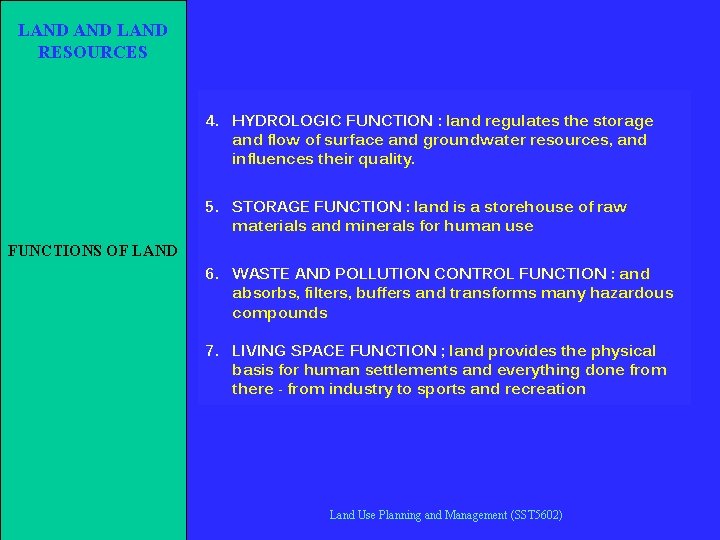 LAND AND LAND RESOURCES

FUNCTIONS OF LAND

4. HYDROLOGIC FUNCTION : land regulates the storage and flow of surface and groundwater resources, and influences their quality.

5. STORAGE FUNCTION : land is a storehouse of raw materials and minerals for human use

6. WASTE AND POLLUTION CONTROL FUNCTION : and absorbs, filters, buffers and transforms many hazardous compounds

7. LIVING SPACE FUNCTION ; land provides the physical basis for human settlements and everything done from there - from industry to sports and recreation

Land Use Planning and Management (SST5602)